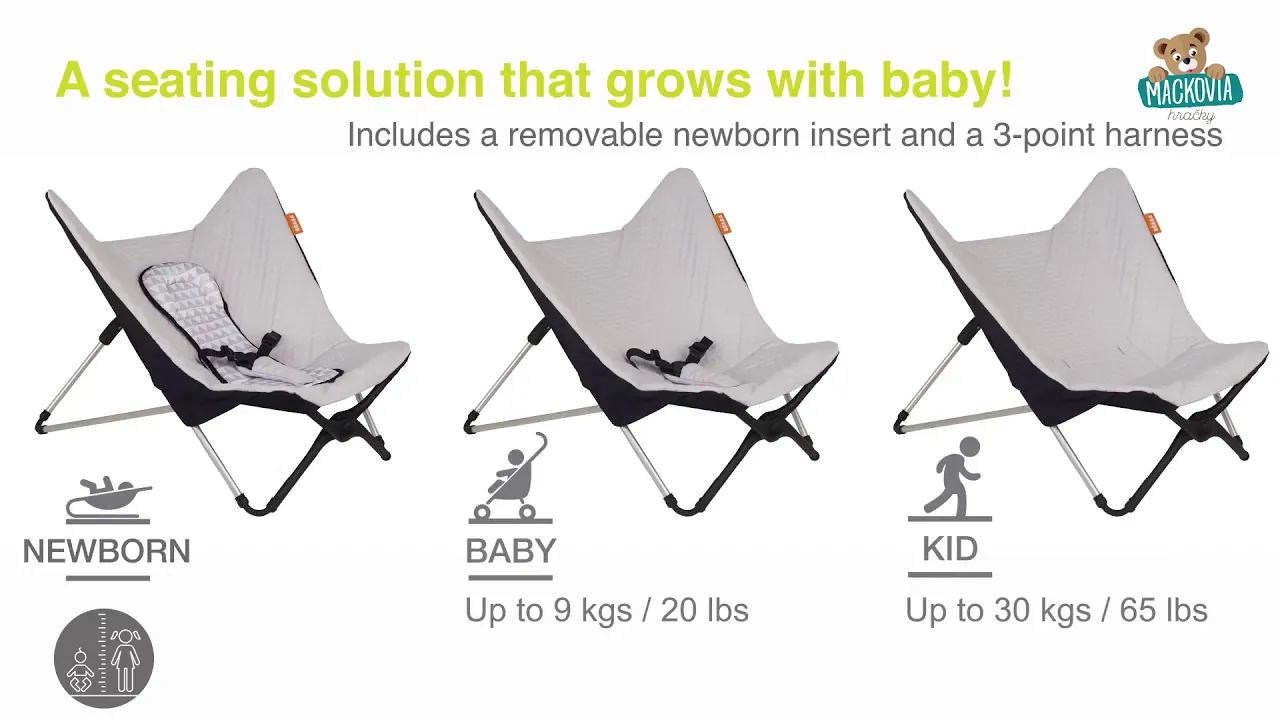 A seating solution that grows with baby!

MACKOVIA hračky

Includes a removable newborn insert and a 3-point harness

NEWBORN

BABY

Up to 9 kgs / 20 lbs

KID

Up to 30 kgs / 65 lbs